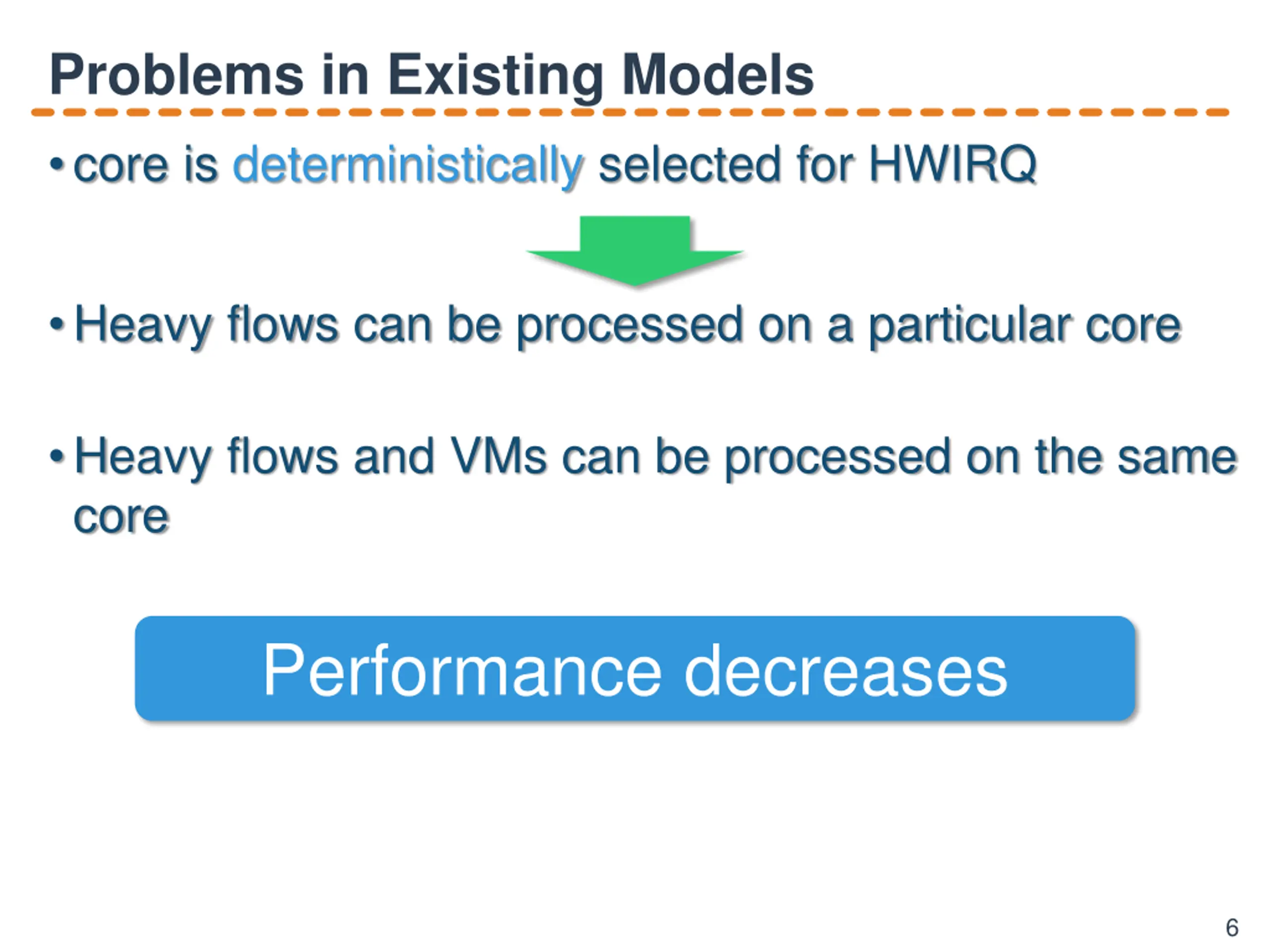 Problems in Existing Models

• core is deterministically selected for HWIRQ

• Heavy flows can be processed on a particular core

• Heavy flows and VMs can be processed on the same core

Performance decreases

6